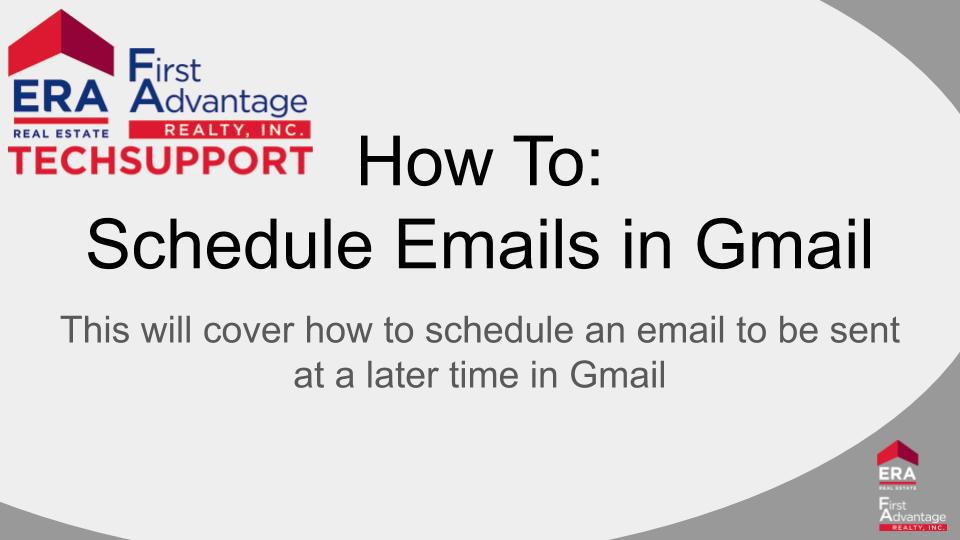 ERA
REAL ESTATE
First Advantage
REALTY, INC.
TECHSUPPORT

How To:
Schedule Emails in Gmail

This will cover how to schedule an email to be sent at a later time in Gmail

ERA
REAL ESTATE
First Advantage
REALTY, INC.